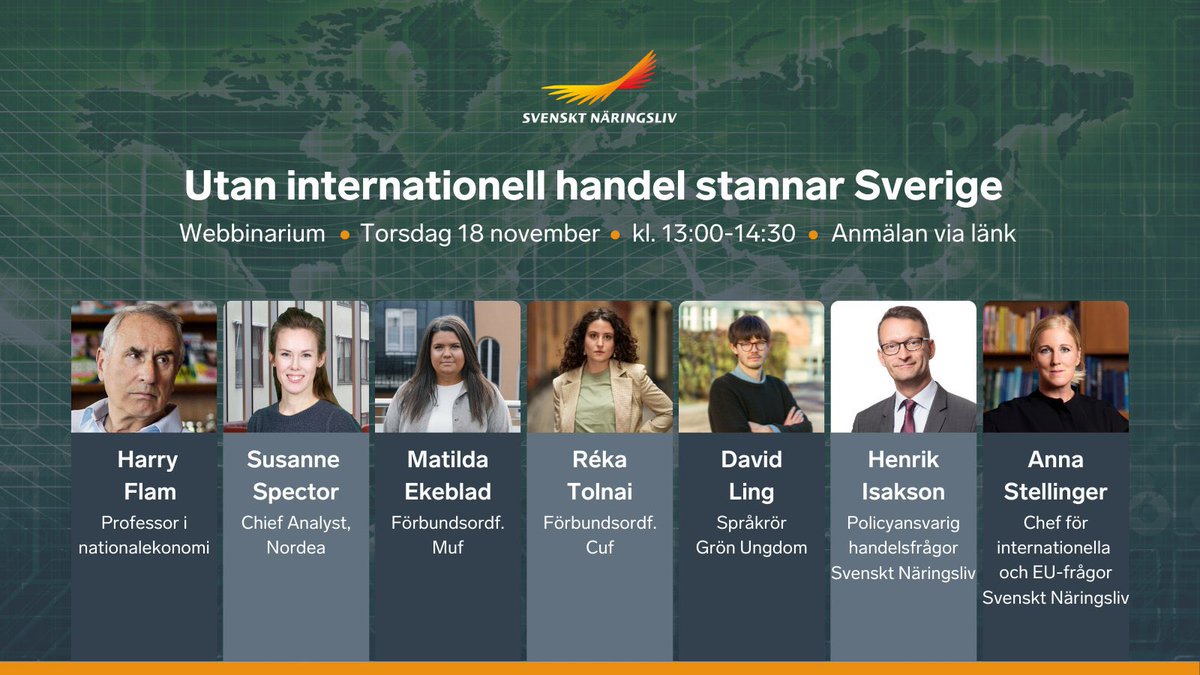 SVENSKT NÄRINGSLIV

Utan internationell handel stannar Sverige

Webbinarium • Torsdag 18 november • kl. 13:00-14:30 • Anmälan via länk

Harry Flam
Professor i nationalekonomi

Susanne Spector
Chief Analyst, Nordea

Matilda Ekeblad
Förbundsordf. Muf

Réka Tolnai
Förbundsordf. Cuf

David Ling
Språkrör Grön Ungdom

Henrik Isakson
Policyansvarig handelsfrågor Svenskt Näringsliv

Anna Stellinger
Chef för internationella och EU-frågor Svenskt Näringsliv